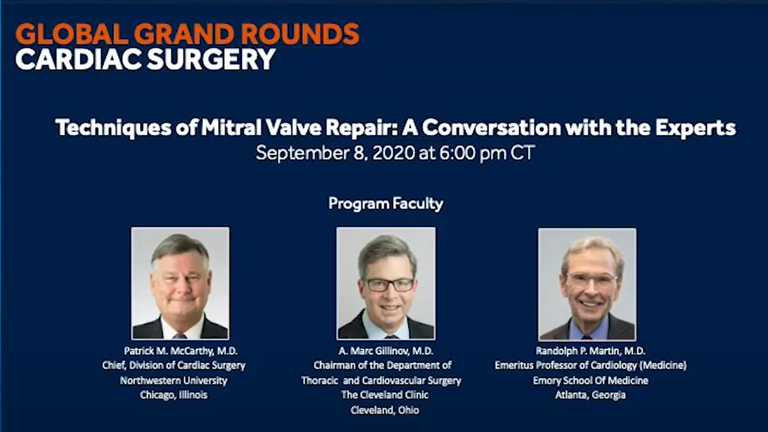 GLOBAL GRAND ROUNDS
CARDIAC SURGERY

Techniques of Mitral Valve Repair: A Conversation with the Experts
September 8, 2020 at 6:00 pm CT

Program Faculty

Patrick M. McCarthy, M.D.
Chief, Division of Cardiac Surgery
Northwestern University
Chicago, Illinois

A. Marc Gillinov, M.D.
Chairman of the Department of Thoracic and Cardiovascular Surgery
The Cleveland Clinic
Cleveland, Ohio

Randolph P. Martin, M.D.
Emeritus Professor of Cardiology (Medicine)
Emory School Of Medicine
Atlanta, Georgia